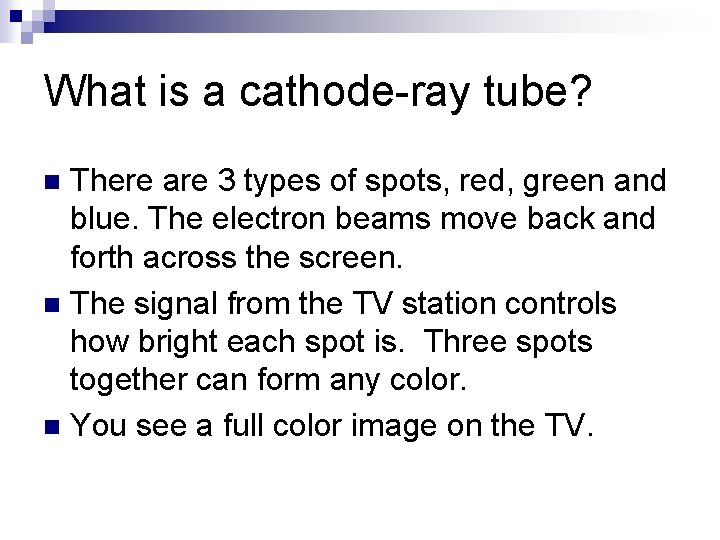 What is a cathode-ray tube?

- There are 3 types of spots, red, green and blue. The electron beams move back and forth across the screen.
- The signal from the TV station controls how bright each spot is.  Three spots together can form any color.
- You see a full color image on the TV.